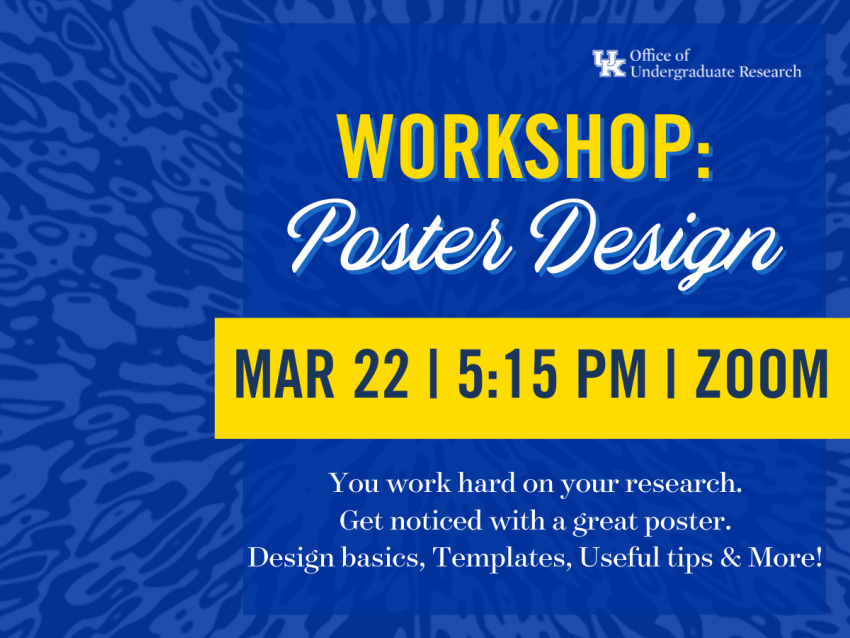 UK Office of Undergraduate Research

WORKSHOP:
Poster Design

MAR 22 | 5:15 PM | ZOOM

You work hard on your research.
Get noticed with a great poster.
Design basics, Templates, Useful tips & More!